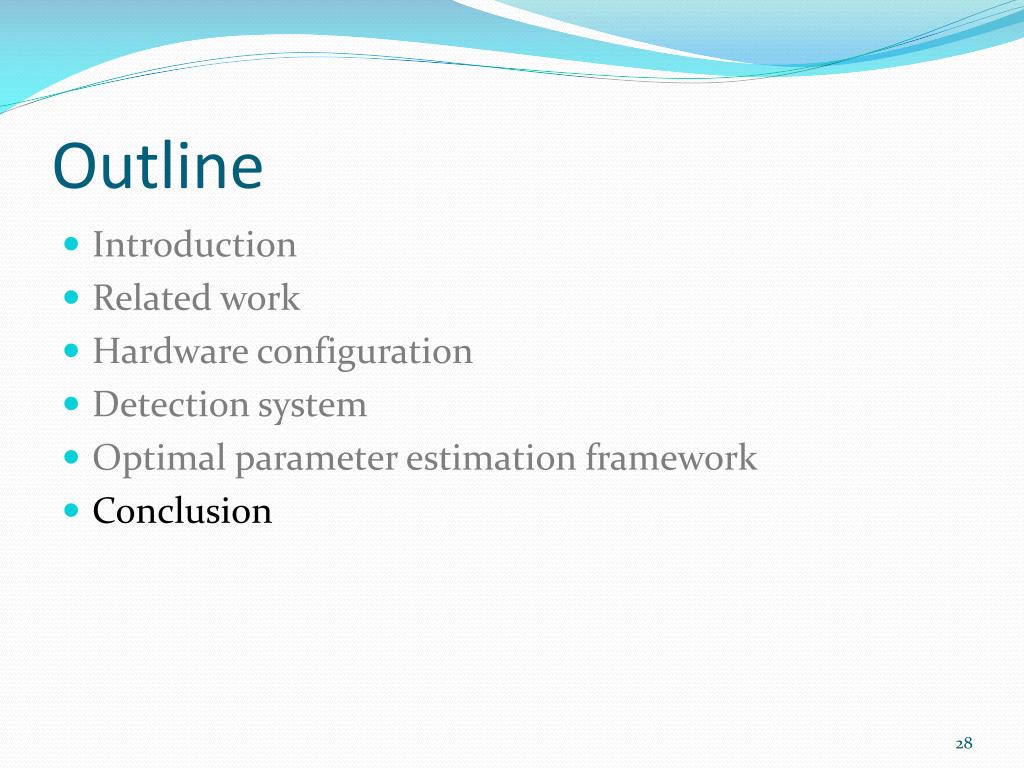 Outline

- Introduction
- Related work
- Hardware configuration
- Detection system
- Optimal parameter estimation framework
- Conclusion

28